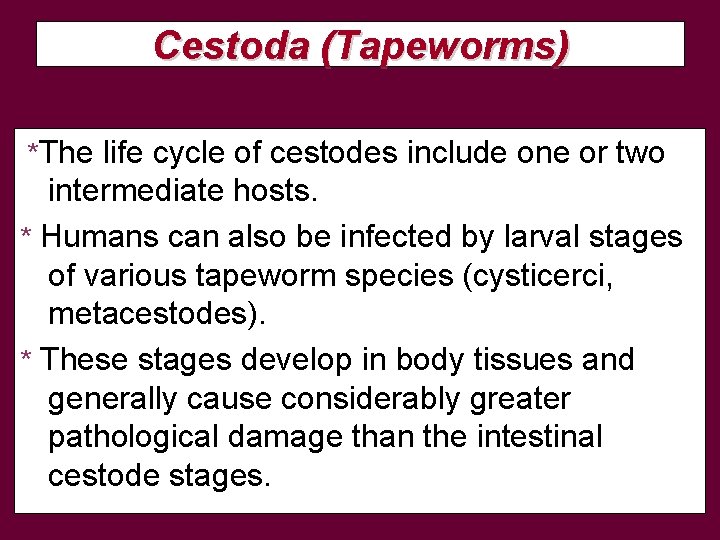 Cestoda (Tapeworms)

*The life cycle of cestodes include one or two intermediate hosts.

* Humans can also be infected by larval stages of various tapeworm species (cysticerci, metacestodes).

* These stages develop in body tissues and generally cause considerably greater pathological damage than the intestinal cestode stages.